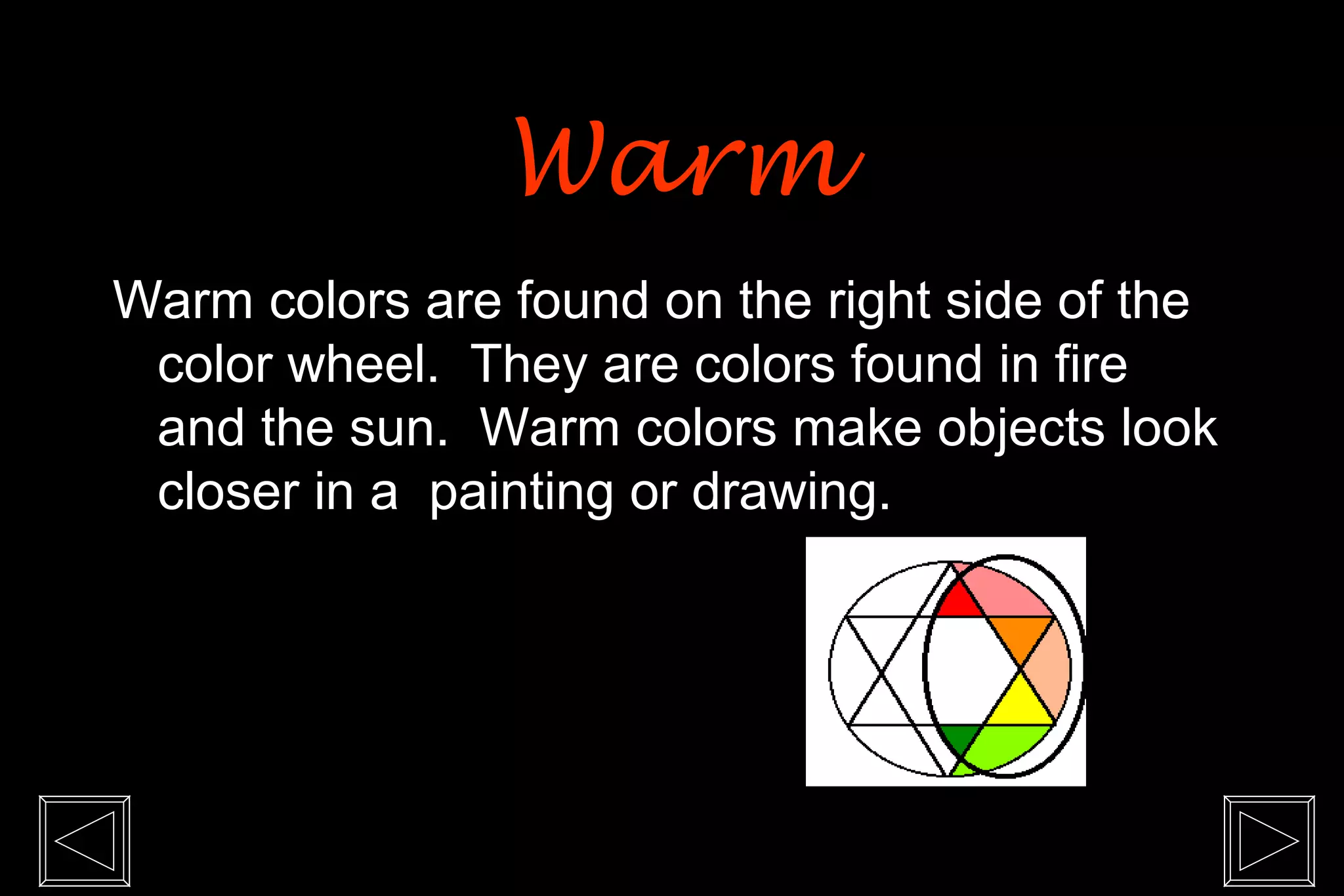 Warm

Warm colors are found on the right side of the color wheel. They are colors found in fire and the sun. Warm colors make objects look closer in a painting or drawing.